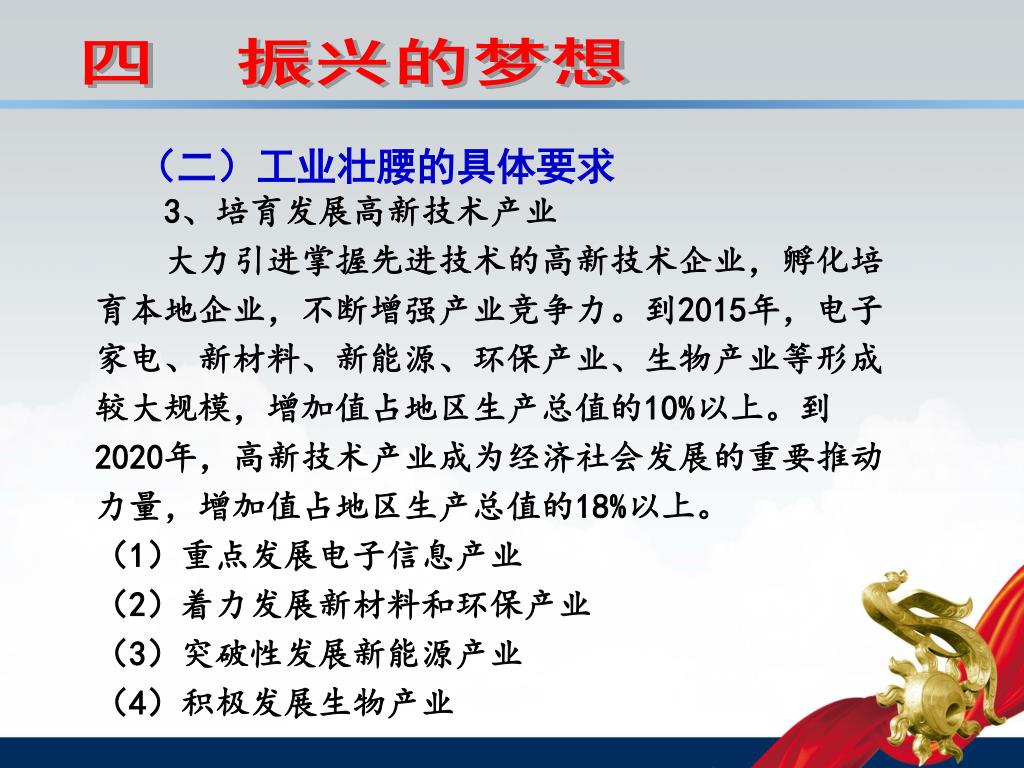 四　振兴的梦想

（二）工业壮腰的具体要求

3、培育发展高新技术产业

大力引进掌握先进技术的高新技术企业，孵化培育本地企业，不断增强产业竞争力。到2015年，电子家电、新材料、新能源、环保产业、生物产业等形成较大规模，增加值占地区生产总值的10%以上。到2020年，高新技术产业成为经济社会发展的重要推动力量，增加值占地区生产总值的18%以上。

（1）重点发展电子信息产业

（2）着力发展新材料和环保产业

（3）突破性发展新能源产业

（4）积极发展生物产业